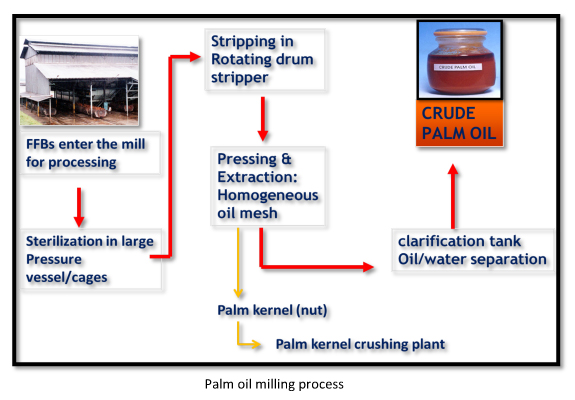 FFBs enter the mill for processing

Sterilization in large Pressure vessel/cages

Stripping in Rotating drum stripper

Pressing & Extraction: Homogeneous oil mesh

Palm kernel (nut)

Palm kernel crushing plant

clarification tank Oil/water separation

CRUDE PALM OIL

CRUDE PALM OIL

Palm oil milling process